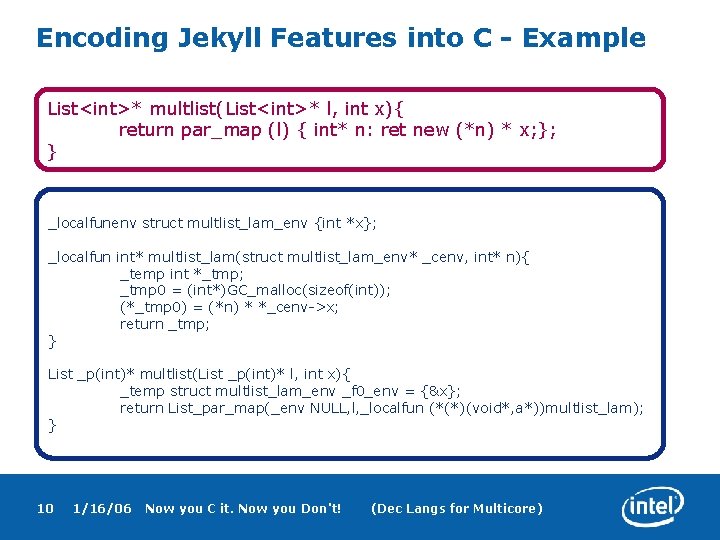 Encoding Jekyll Features into C - Example

List<int>* multlist(List<int>* l, int x){
return par_map (l) { int* n: ret new (*n) * x;};
}

_localfunenv struct multlist_lam_env {int *x};

_localfun int* multlist_lam(struct multlist_lam_env* _cenv, int* n){
_temp int *_tmp;
_tmp0 = (int*)GC_malloc(sizeof(int));
(*_tmp0) = (*n) * *_cenv->x;
return _tmp;
}

List _p(int)* multlist(List _p(int)* l, int x){
_temp struct multlist_lam_env _f0_env = {&x};
return List_par_map(_env NULL,l,_localfun (*(*)(void*,a*))multlist_lam);
}

10 1/16/06 Now you C it. Now you Don't! (Dec Langs for Multicore)

intel